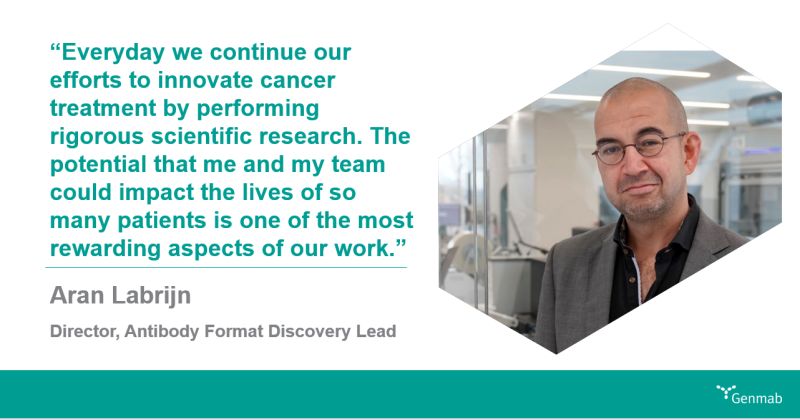 “Everyday we continue our efforts to innovate cancer treatment by performing rigorous scientific research. The potential that me and my team could impact the lives of so many patients is one of the most rewarding aspects of our work.”

Aran Labrijn

Director, Antibody Format Discovery Lead

Genmab